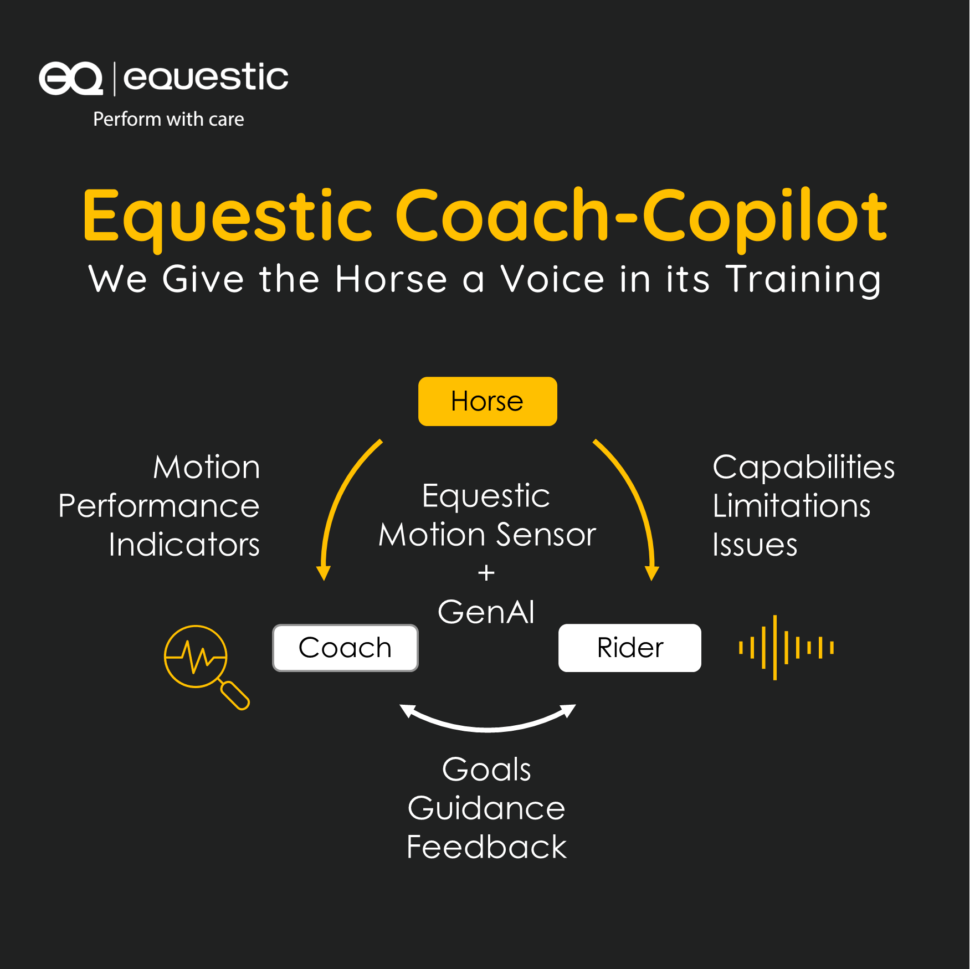 EQ | equestic
Perform with care

Equestic Coach-Copilot
We Give the Horse a Voice in its Training

Horse

Motion
Performance
Indicators

Equestic
Motion Sensor
+
GenAI

Capabilities
Limitations
Issues

Coach

Rider

Goals
Guidance
Feedback